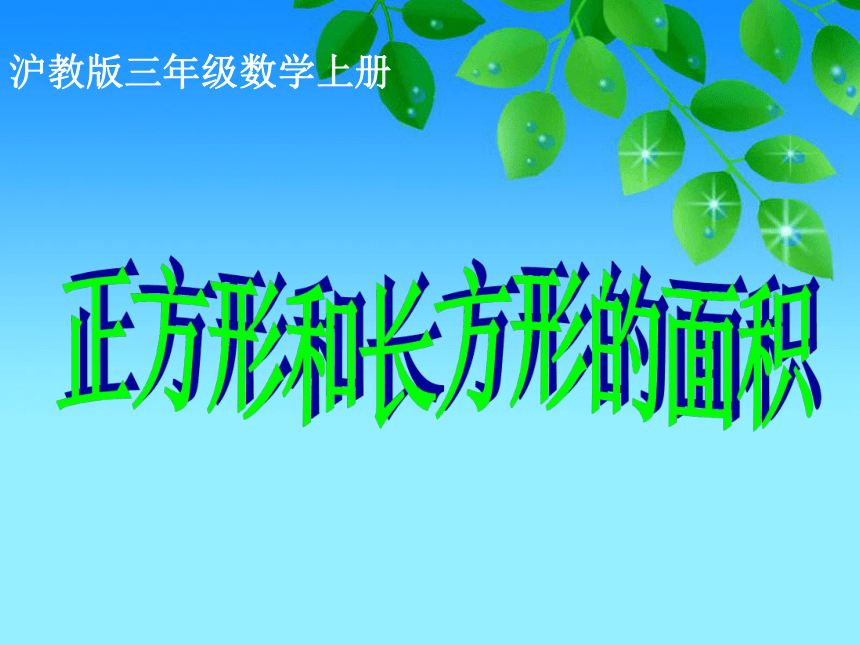 沪教版三年级数学上册

正方形和长方形的面积